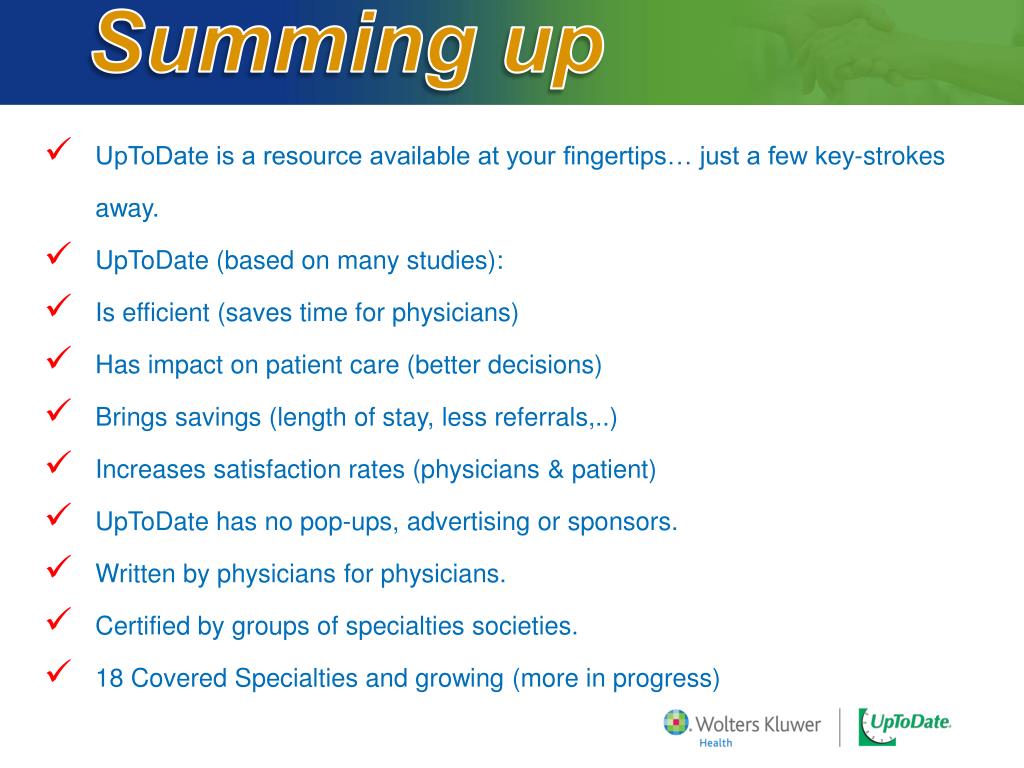 Summing up

✓ UpToDate is a resource available at your fingertips… just a few key-strokes away.
✓ UpToDate (based on many studies):
✓ Is efficient (saves time for physicians)
✓ Has impact on patient care (better decisions)
✓ Brings savings (length of stay, less referrals,..)
✓ Increases satisfaction rates (physicians & patient)
✓ UpToDate has no pop-ups, advertising or sponsors.
✓ Written by physicians for physicians.
✓ Certified by groups of specialties societies.
✓ 18 Covered Specialties and growing (more in progress)

Wolters Kluwer Health

UpToDate.